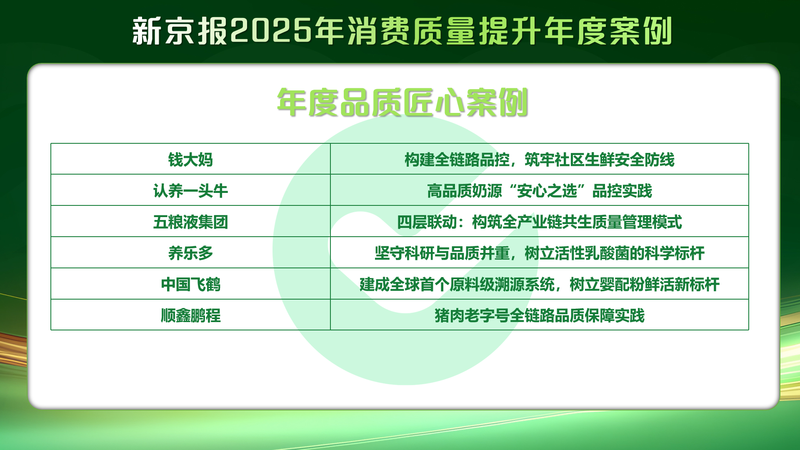 新京报2025年消费质量提升年度案例

年度品质匠心案例

| 钱大妈 | 构建全链路品控，筑牢社区生鲜安全防线 |
|---|---|
| 认养一头牛 | 高品质奶源“安心之选”品控实践 |
| 五粮液集团 | 四层联动：构筑全产业链共生质量管理模式 |
| 养乐多 | 坚守科研与品质并重，树立活性乳酸菌的科学标杆 |
| 中国飞鹤 | 建成全球首个原料级溯源系统，树立婴配粉鲜活新标杆 |
| 顺鑫鹏程 | 猪肉老字号全链路品质保障实践 |